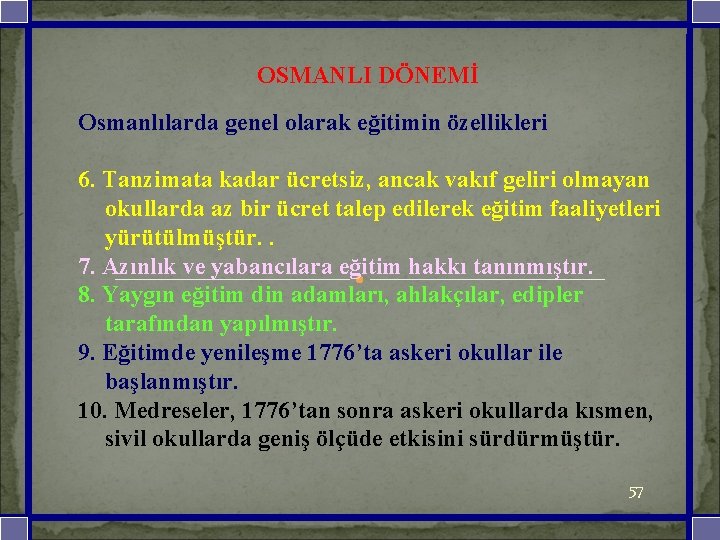 OSMANLI DÖNEMİ

Osmanlılarda genel olarak eğitimin özellikleri

6. Tanzimata kadar ücretsiz, ancak vakıf geliri olmayan okullarda az bir ücret talep edilerek eğitim faaliyetleri yürütülmüştür. .

7. Azınlık ve yabancılara eğitim hakkı tanınmıştır.

8. Yaygın eğitim din adamları, ahlakçılar, edipler tarafından yapılmıştır.

9. Eğitimde yenileşme 1776'ta askeri okullar ile başlanmıştır.

10. Medreseler, 1776'tan sonra askeri okullarda kısmen, sivil okullarda geniş ölçüde etkisini sürdürmüştür.

57